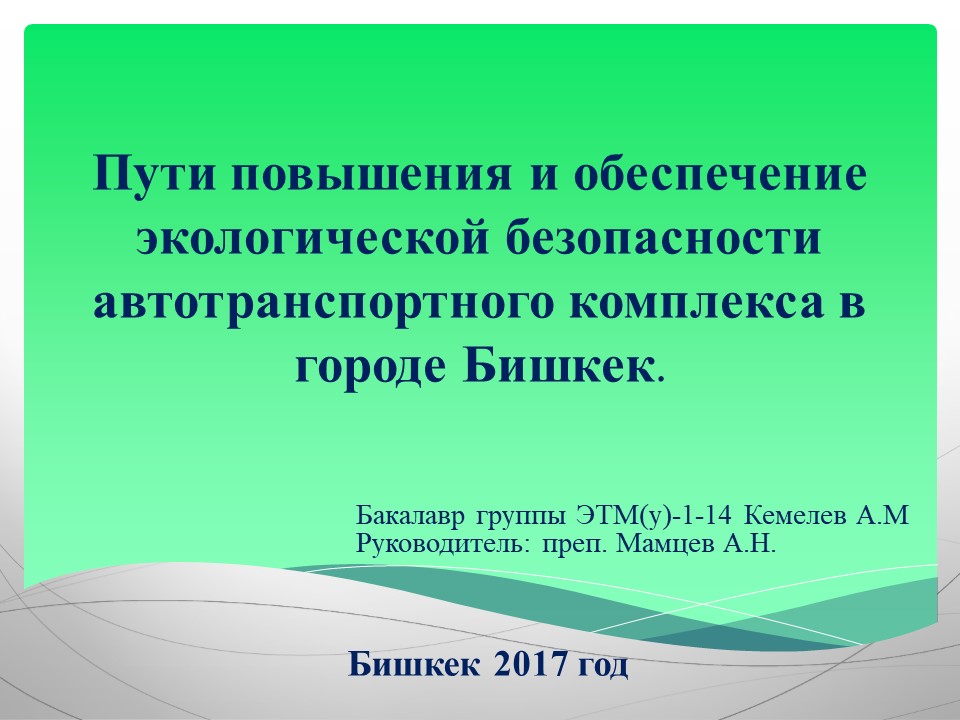 Пути повышения и обеспечение экологической безопасности автотранспортного комплекса в городе Бишкек.

Бакалавр группы ЭТМ(у)-1-14 Кемелев А.М
Руководитель: преп. Мамцев А.Н.

Бишкек 2017 год